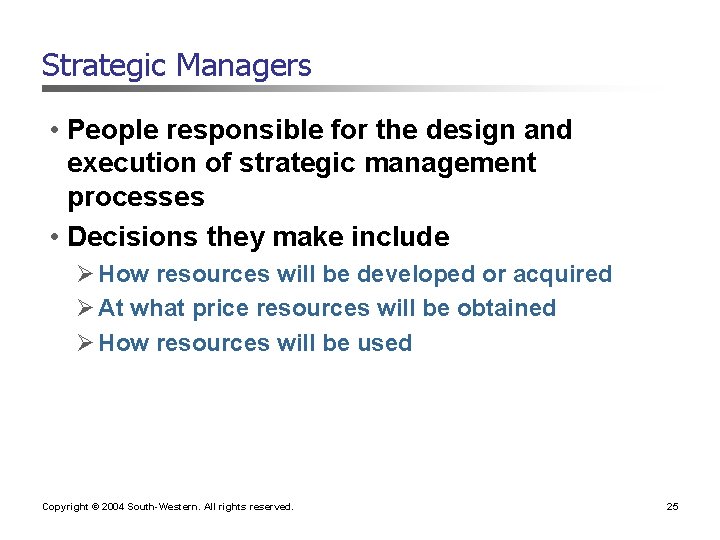 Strategic Managers

• People responsible for the design and execution of strategic management processes

• Decisions they make include

➢ How resources will be developed or acquired

➢ At what price resources will be obtained

➢ How resources will be used

Copyright © 2004 South-Western. All rights reserved.

25